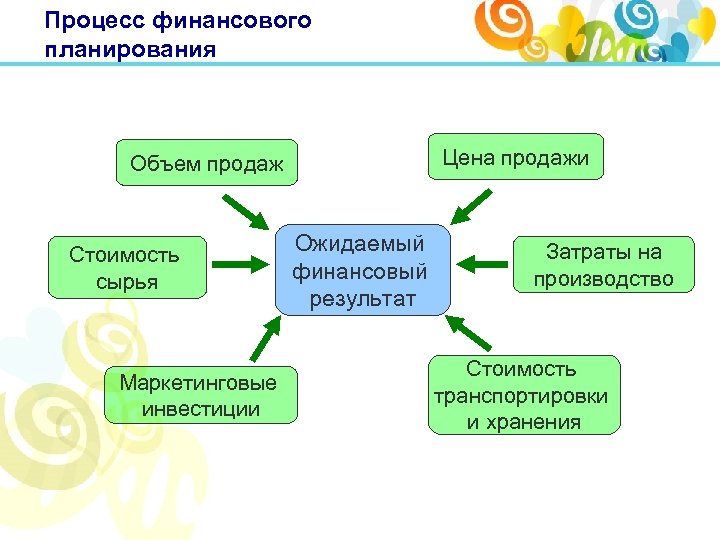 Процесс финансового планирования

Объем продаж

Цена продажи

Стоимость сырья

Ожидаемый финансовый результат

Затраты на производство

Маркетинговые инвестиции

Стоимость транспортировки и хранения